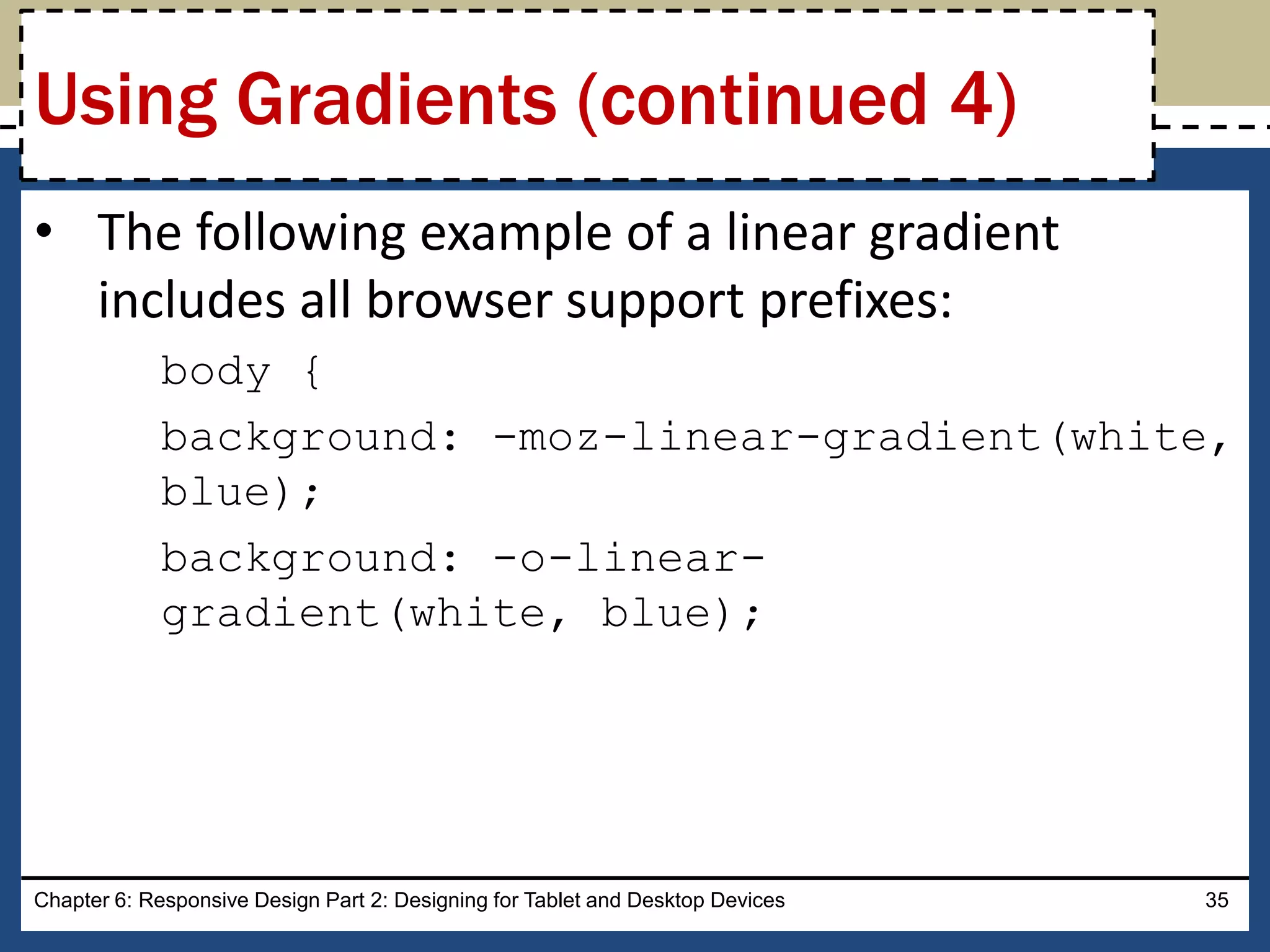 Using Gradients (continued 4)

• The following example of a linear gradient includes all browser support prefixes:

body {

background: -moz-linear-gradient(white, blue);

background: -o-linear-gradient(white, blue);

Chapter 6: Responsive Design Part 2: Designing for Tablet and Desktop Devices

35